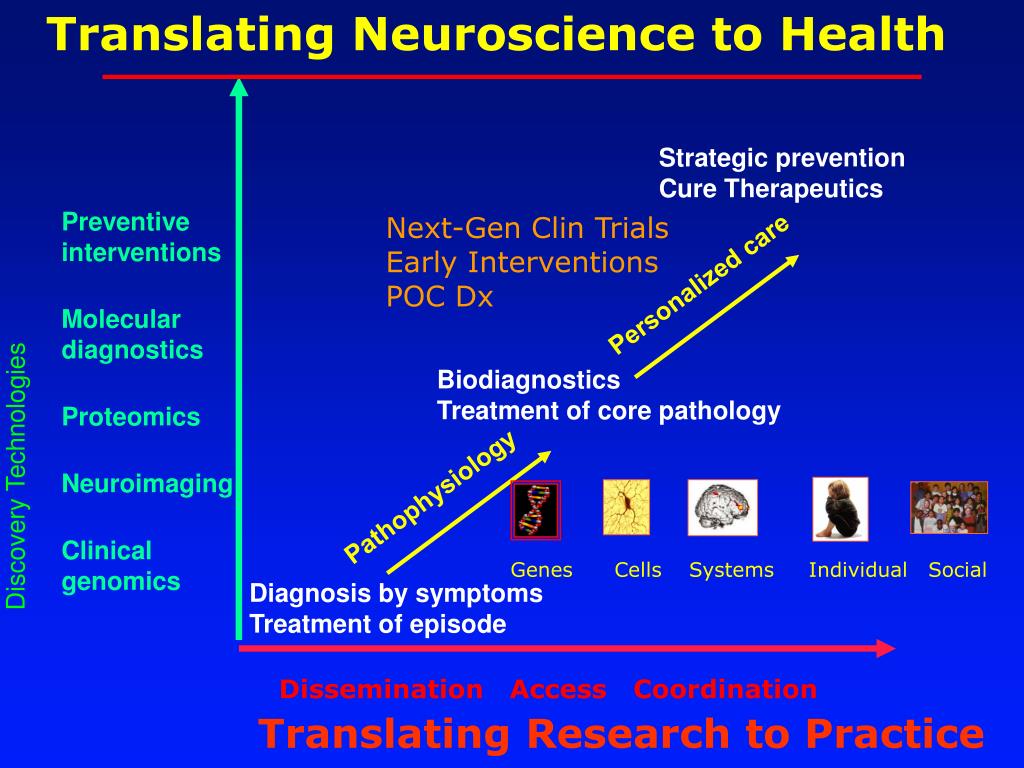 Translating Neuroscience to Health

Discovery Technologies

Preventive interventions

Molecular diagnostics

Proteomics

Neuroimaging

Clinical genomics

Strategic prevention
Cure Therapeutics

Next-Gen Clin Trials
Early Interventions
POC Dx

Personalized care

Biodiagnostics
Treatment of core pathology

Pathophysiology

Genes Cells Systems Individual Social

Diagnosis by symptoms
Treatment of episode

Dissemination Access Coordination

Translating Research to Practice